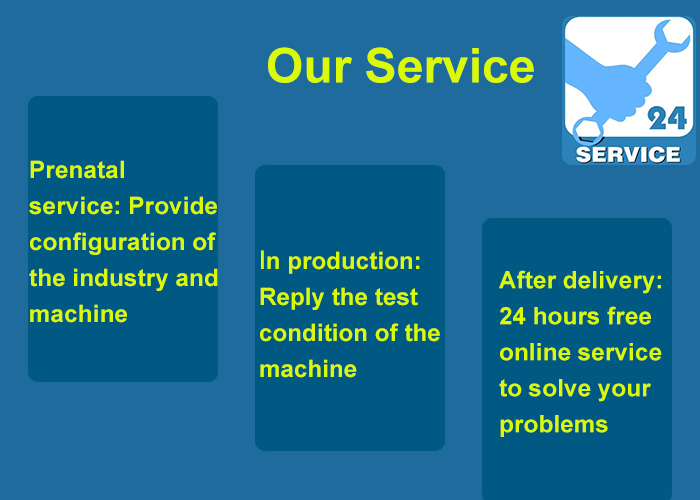 Our Service

24
SERVICE

Prenatal service: Provide configuration of the industry and machine

In production: Reply the test condition of the machine

After delivery: 24 hours free online service to solve your problems